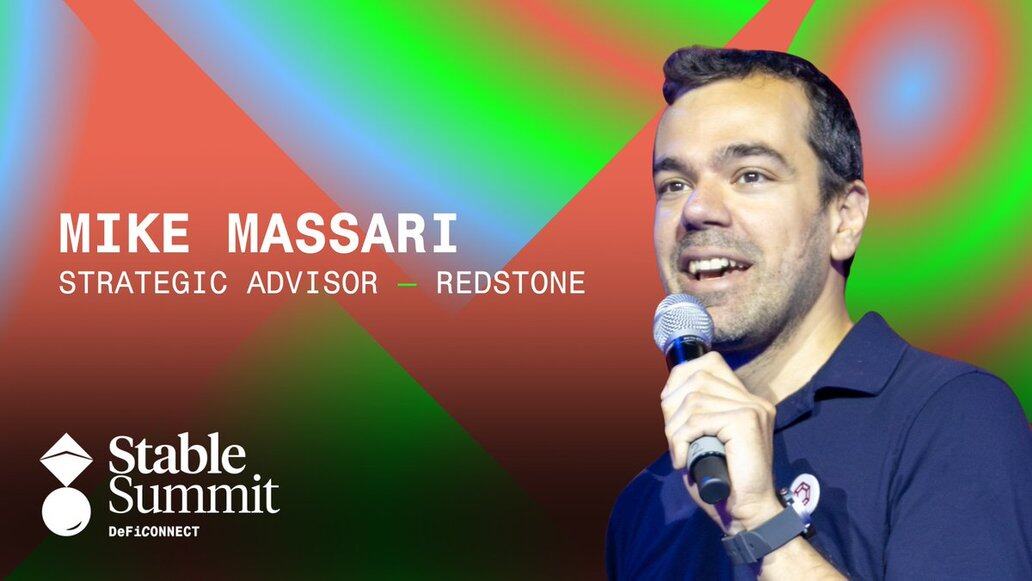 MIKE MASSARI
STRATEGIC ADVISOR — REDSTONE

Stable
Summit
DeFiCONNECT